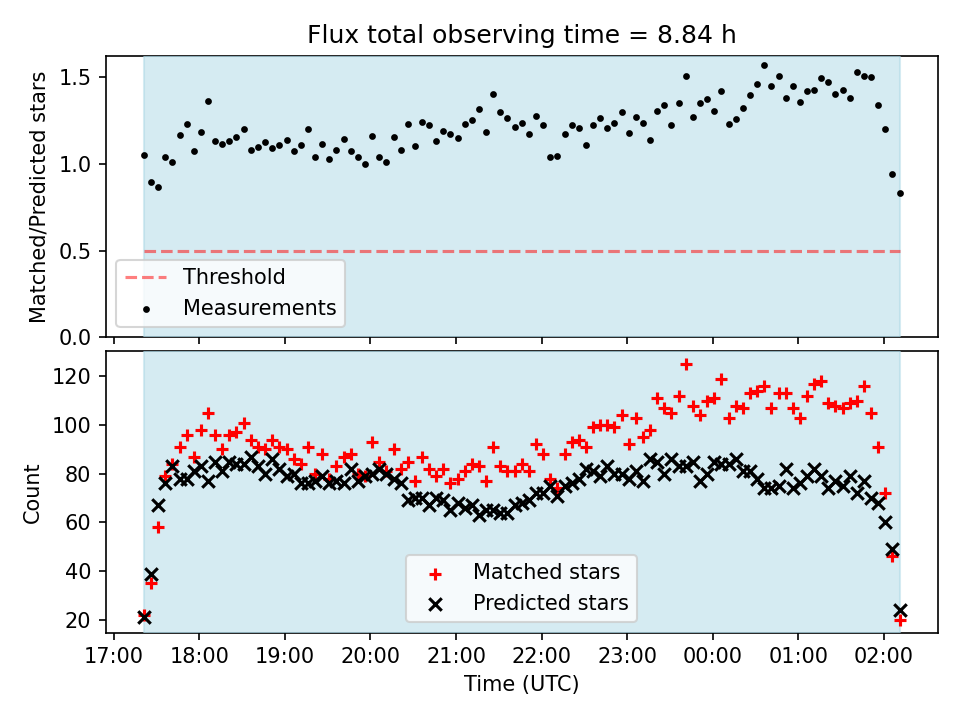 Flux total observing time = 8.84 h

Matched/Predicted stars

1.5
1.0
0.5
0.0

Threshold
Measurements

Count

120
100
80
60
40
20

Matched stars
Predicted stars

17:00 18:00 19:00 20:00 21:00 22:00 23:00 00:00 01:00 02:00

Time (UTC)